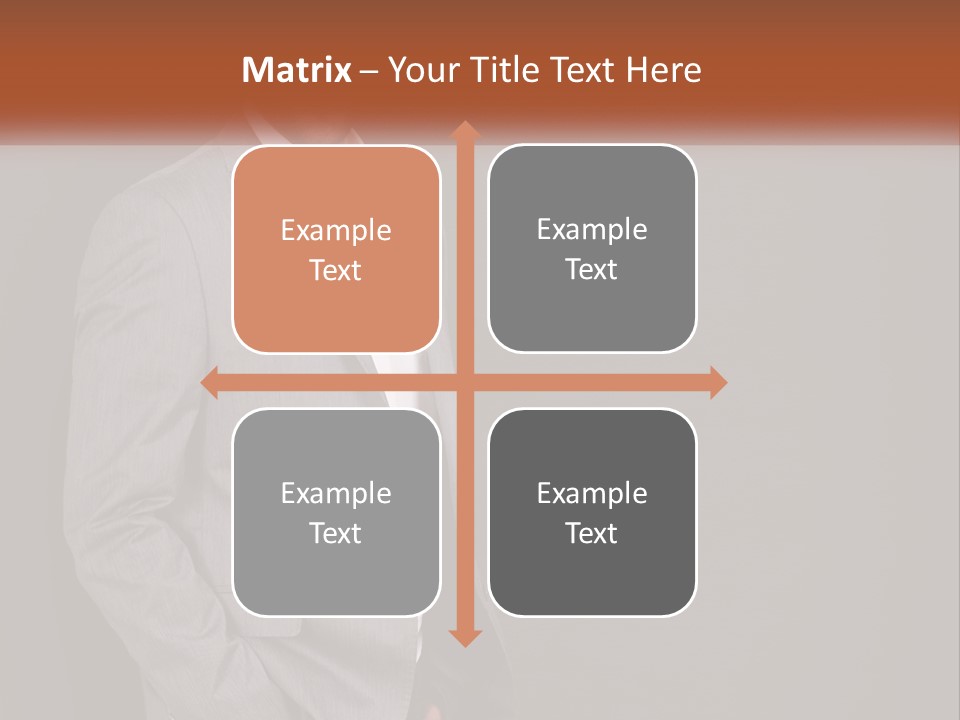 Matrix – Your Title Text Here

Example Text

Example Text

Example Text

Example Text